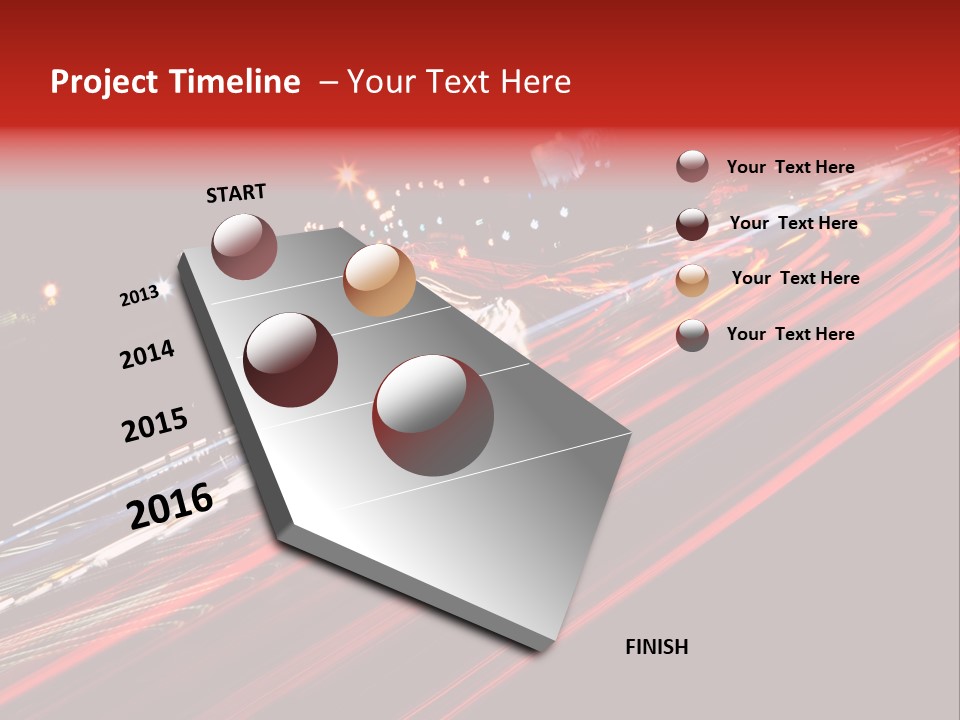 Project Timeline – Your Text Here

START

2013

2014

2015

2016

FINISH

Your Text Here

Your Text Here

Your Text Here

Your Text Here